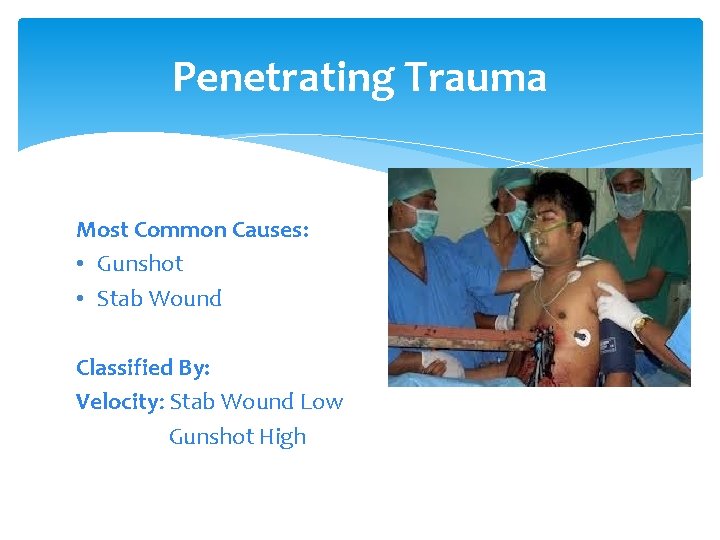 Penetrating Trauma

Most Common Causes:
• Gunshot
• Stab Wound

Classified By:
Velocity: Stab Wound Low
Gunshot High